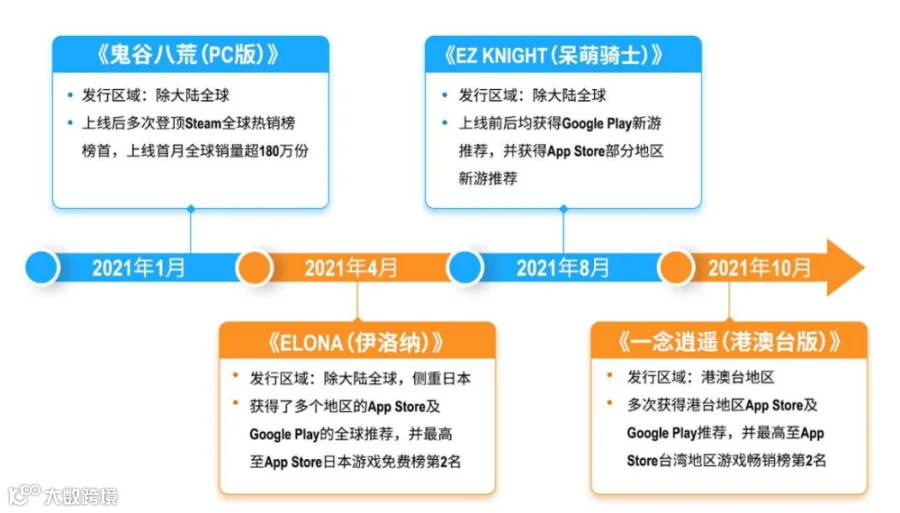 《鬼谷八荒（PC版）》

• 发行区域：除大陆全球
• 上线后多次登顶Steam全球热销榜榜首，上线首月全球销量超180万份

《EZ KNIGHT（呆萌骑士）》

• 发行区域：除大陆全球
• 上线前后均获得Google Play新游推荐，并获得App Store部分地区新游推荐

2021年1月

2021年4月

2021年8月

2021年10月

《ELONA（伊洛纳）》

• 发行区域：除大陆全球，侧重日本
• 获得了多个地区的App Store及Google Play的全球推荐，并最高至App Store日本游戏免费榜第2名

《一念逍遥（港澳台版）》

• 发行区域：港澳台地区
• 多次获得港台地区App Store及Google Play推荐，并最高至App Store台湾地区游戏畅销榜第2名

大数跨境